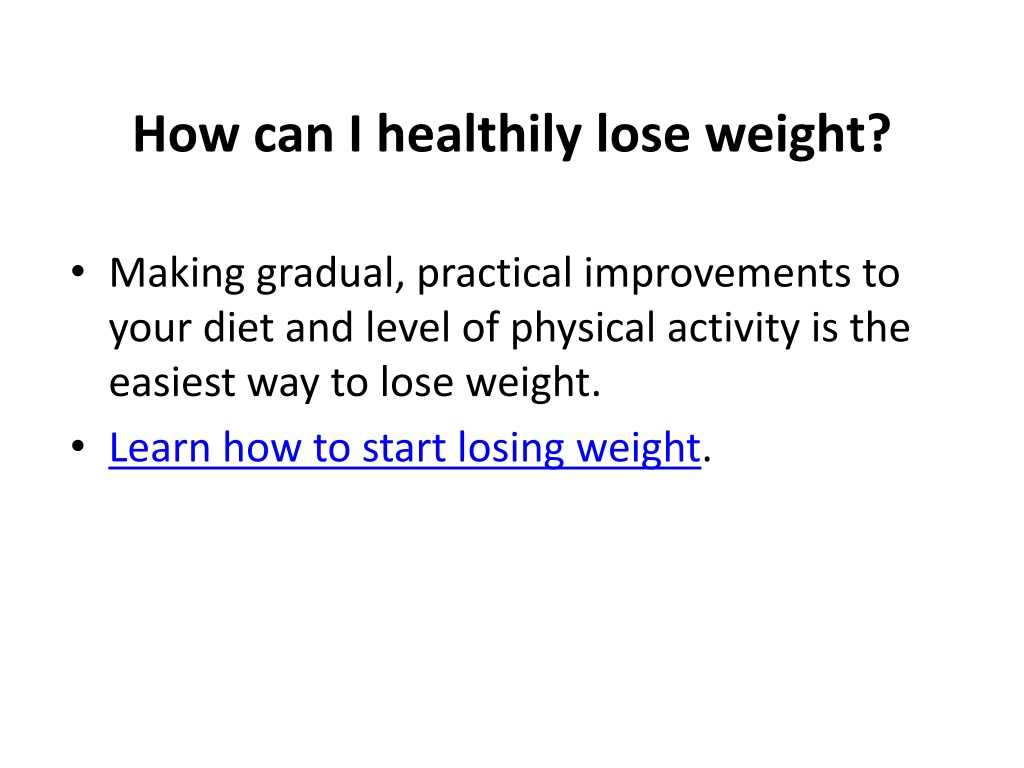 How can I healthily lose weight?

• Making gradual, practical improvements to your diet and level of physical activity is the easiest way to lose weight.
• Learn how to start losing weight.